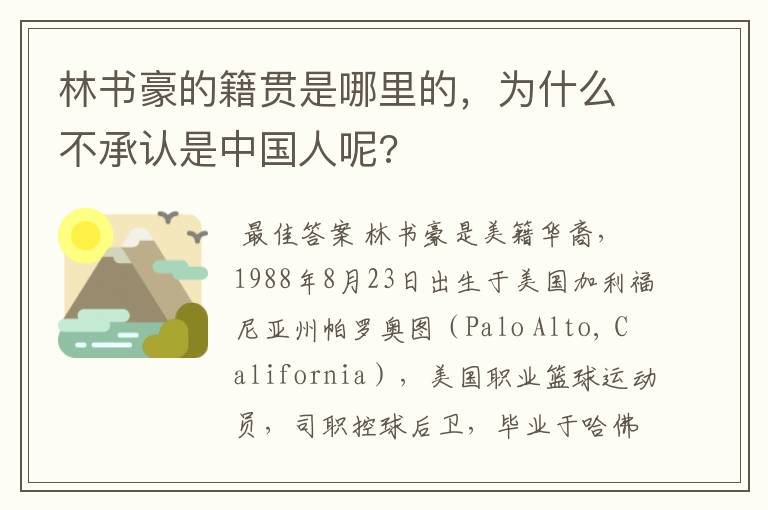 林书豪的籍贯是哪里的，为什么不承认是中国人呢？

最佳答案 林书豪是美籍华裔，1988年8月23日出生于美国加利福尼亚州帕罗奥图（Palo Alto, California），美国职业篮球运动员，司职控球后卫，毕业于哈佛